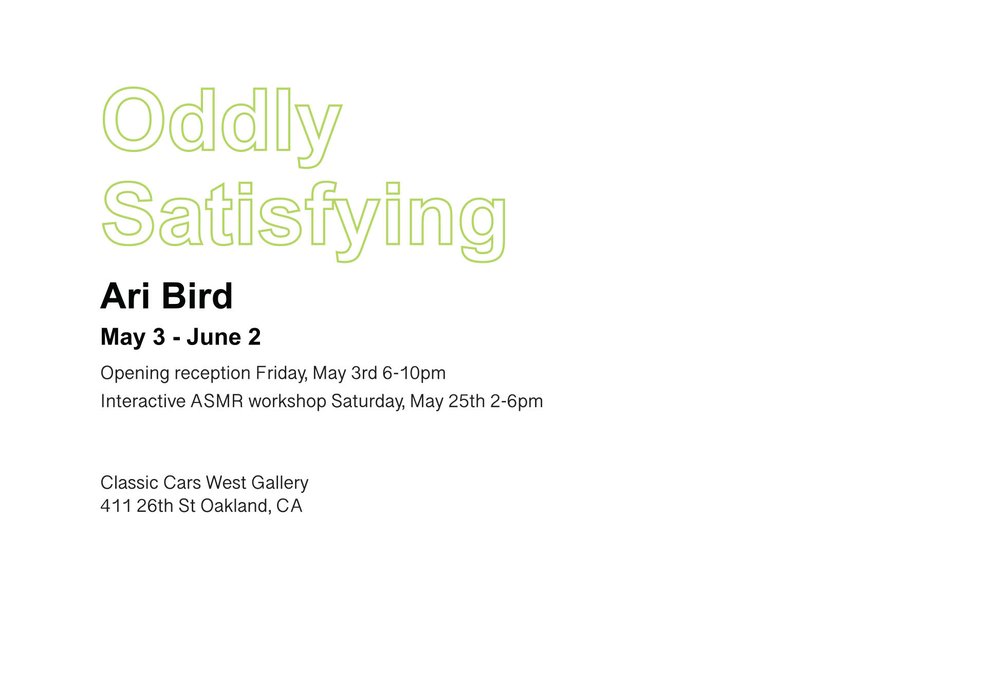 Oddly Satisfying

Ari Bird

May 3 - June 2

Opening reception Friday, May 3rd 6-10pm
Interactive ASMR workshop Saturday, May 25th 2-6pm

Classic Cars West Gallery
411 26th St Oakland, CA